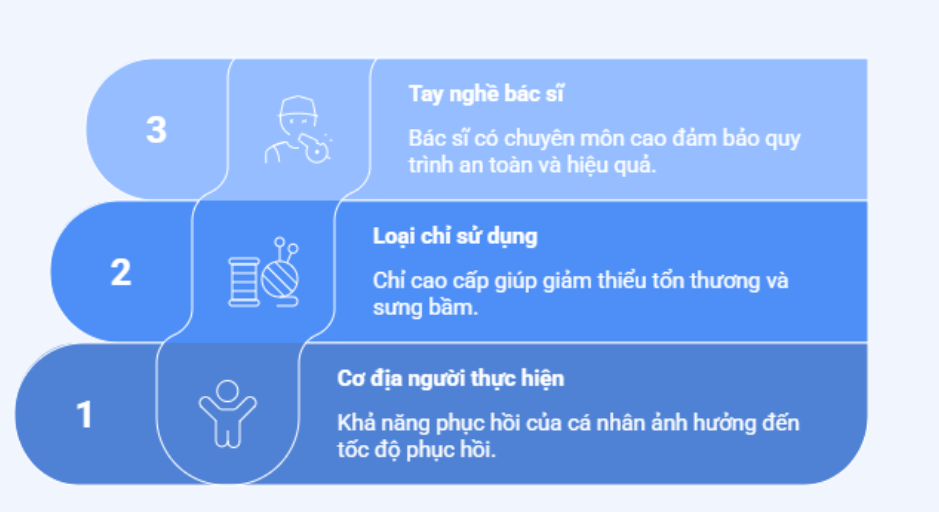 3

Tay nghề bác sĩ

Bác sĩ có chuyên môn cao đảm bảo quy trình an toàn và hiệu quả.

2

Loại chỉ sử dụng

Chỉ cao cấp giúp giảm thiểu tổn thương và sưng bầm.

1

Cơ địa người thực hiện

Khả năng phục hồi của cá nhân ảnh hưởng đến tốc độ phục hồi.